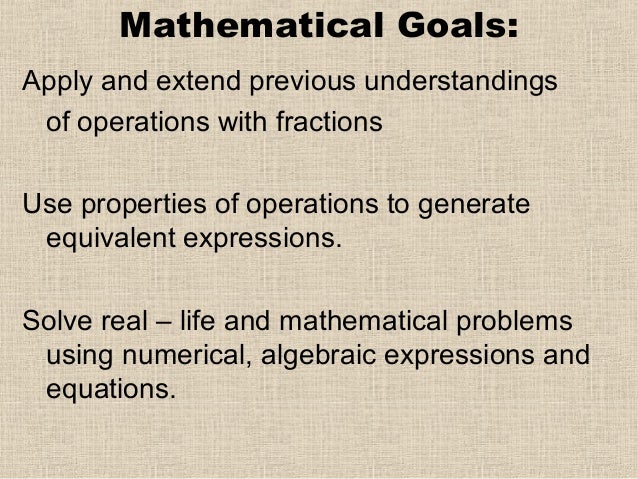 Mathematical Goals:

Apply and extend previous understandings of operations with fractions

Use properties of operations to generate equivalent expressions.

Solve real – life and mathematical problems using numerical, algebraic expressions and equations.